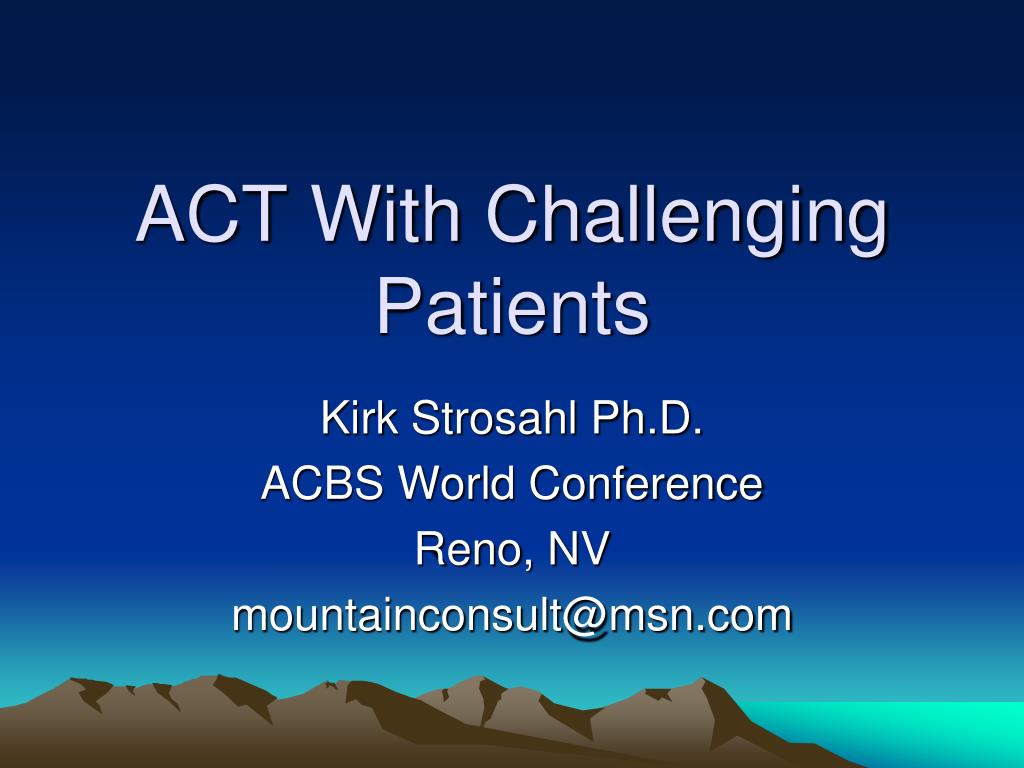 ACT With Challenging Patients

Kirk Strosahl Ph.D.
ACBS World Conference
Reno, NV
mountainconsult@msn.com